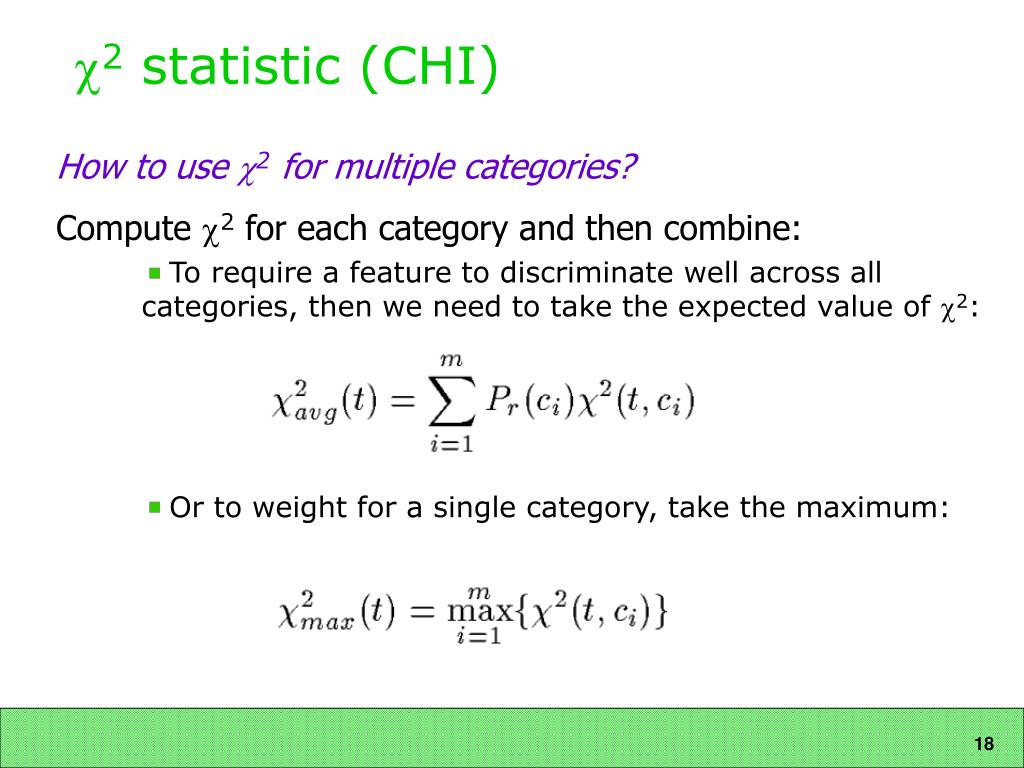 $\chi^2$ statistic (CHI)

How to use $\chi^2$ for multiple categories?

Compute $\chi^2$ for each category and then combine:

To require a feature to discriminate well across all categories, then we need to take the expected value of $\chi^2$:

$\chi^2_{avg}(t) = \sum_{i=1}^{m} P_r(c_i)\chi^2(t, c_i)$

Or to weight for a single category, take the maximum:

$\chi^2_{max}(t) = \max_{i=1}^{m}\{\chi^2(t, c_i)\}$

18